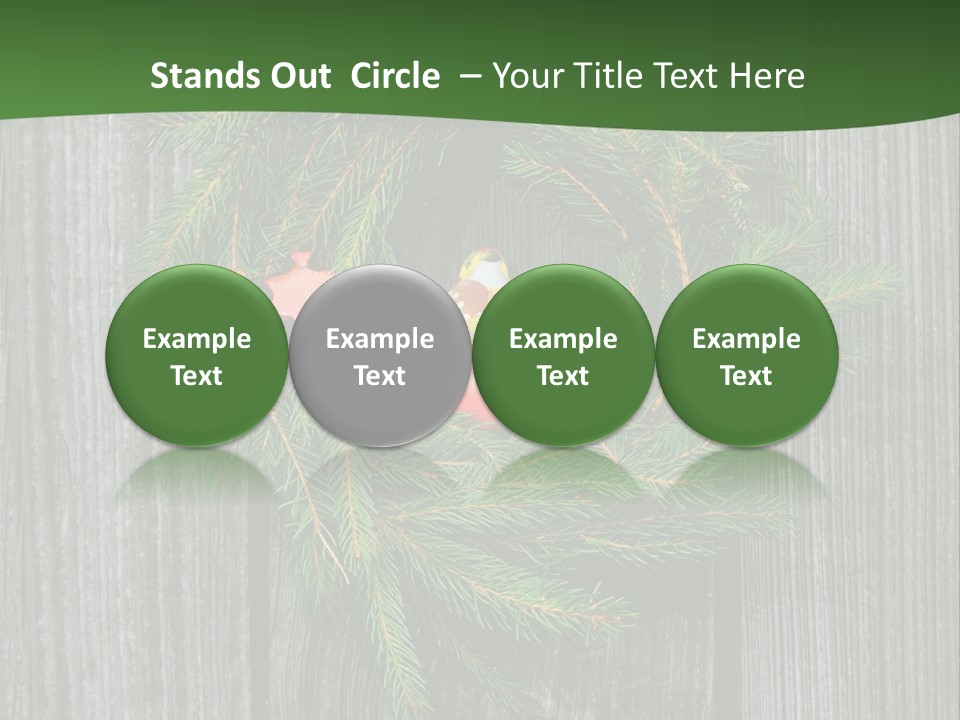 Stands Out Circle – Your Title Text Here

Example Text

Example Text

Example Text

Example Text